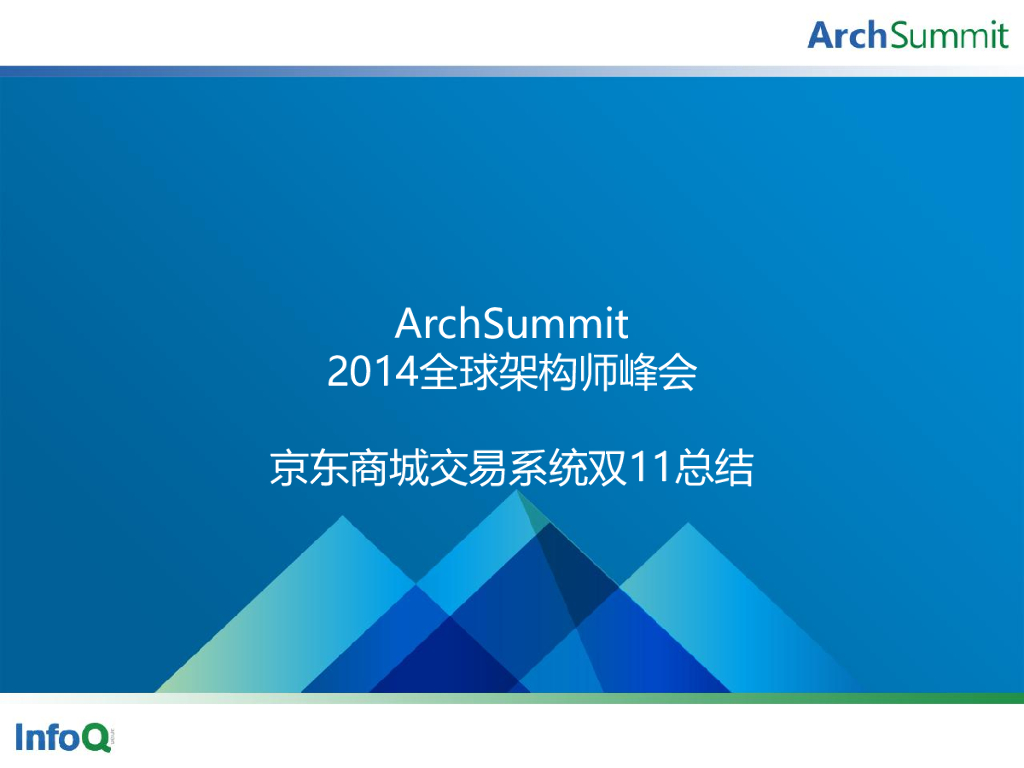 ArchSummit

ArchSummit
2014全球架构师峰会

京东商城交易系统双11总结

InfoQ